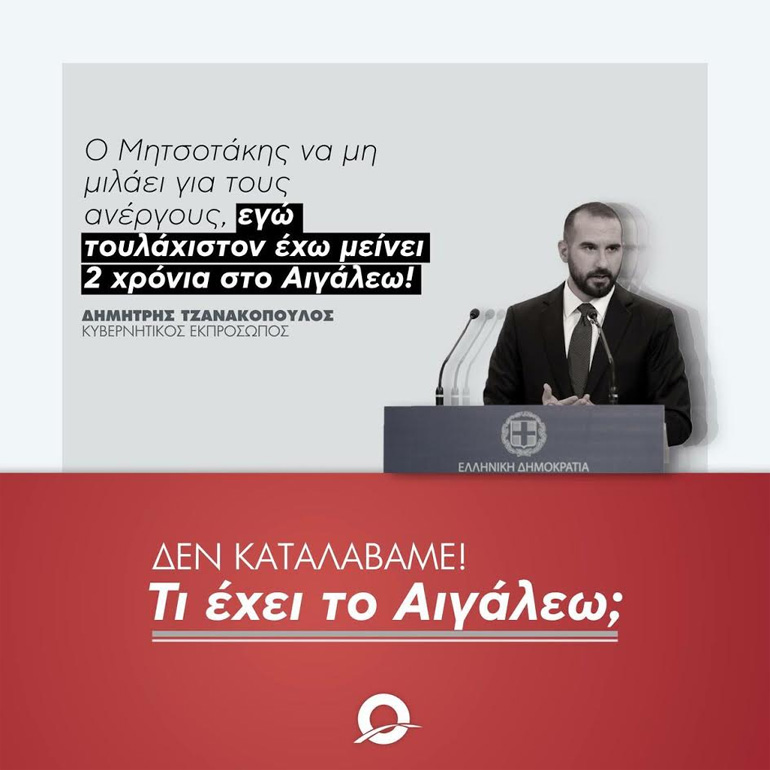 Ο Μητσοτάκης να μη μιλάει για τους ανέργους, εγώ τουλάχιστον έχω μείνει 2 χρόνια στο Αιγάλεω!

ΔΗΜΗΤΡΗΣ ΤΖΑΝΑΚΟΠΟΥΛΟΣ
ΚΥΒΕΡΝΗΤΙΚΟΣ ΕΚΠΡΟΣΩΠΟΣ

ΕΛΛΗΝΙΚΗ ΔΗΜΟΚΡΑΤΙΑ

ΔΕΝ ΚΑΤΑΛΑΒΑΜΕ!
Τι έχει το Αιγάλεω;